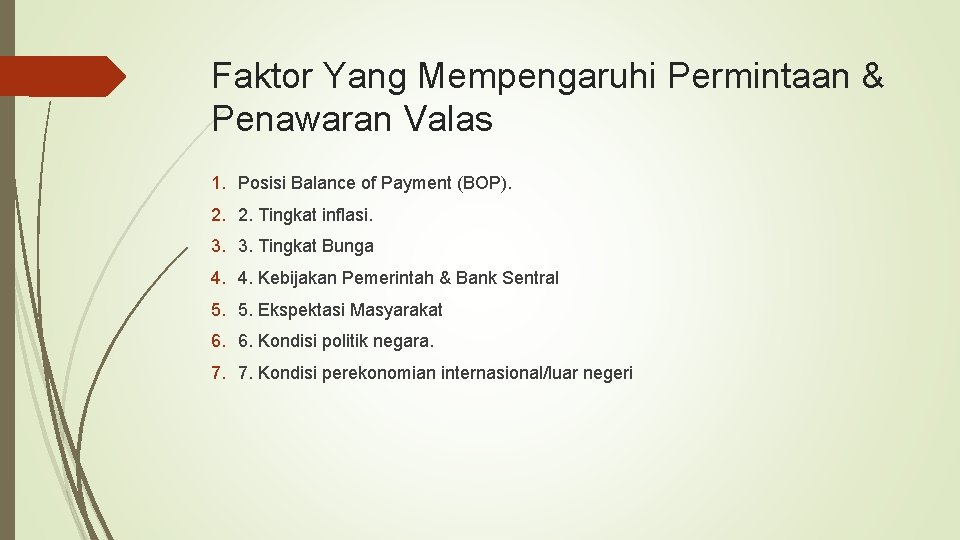 Faktor Yang Mempengaruhi Permintaan & Penawaran Valas

1. Posisi Balance of Payment (BOP).
2. 2. Tingkat inflasi.
3. 3. Tingkat Bunga
4. 4. Kebijakan Pemerintah & Bank Sentral
5. 5. Ekspektasi Masyarakat
6. 6. Kondisi politik negara.
7. 7. Kondisi perekonomian internasional/luar negeri